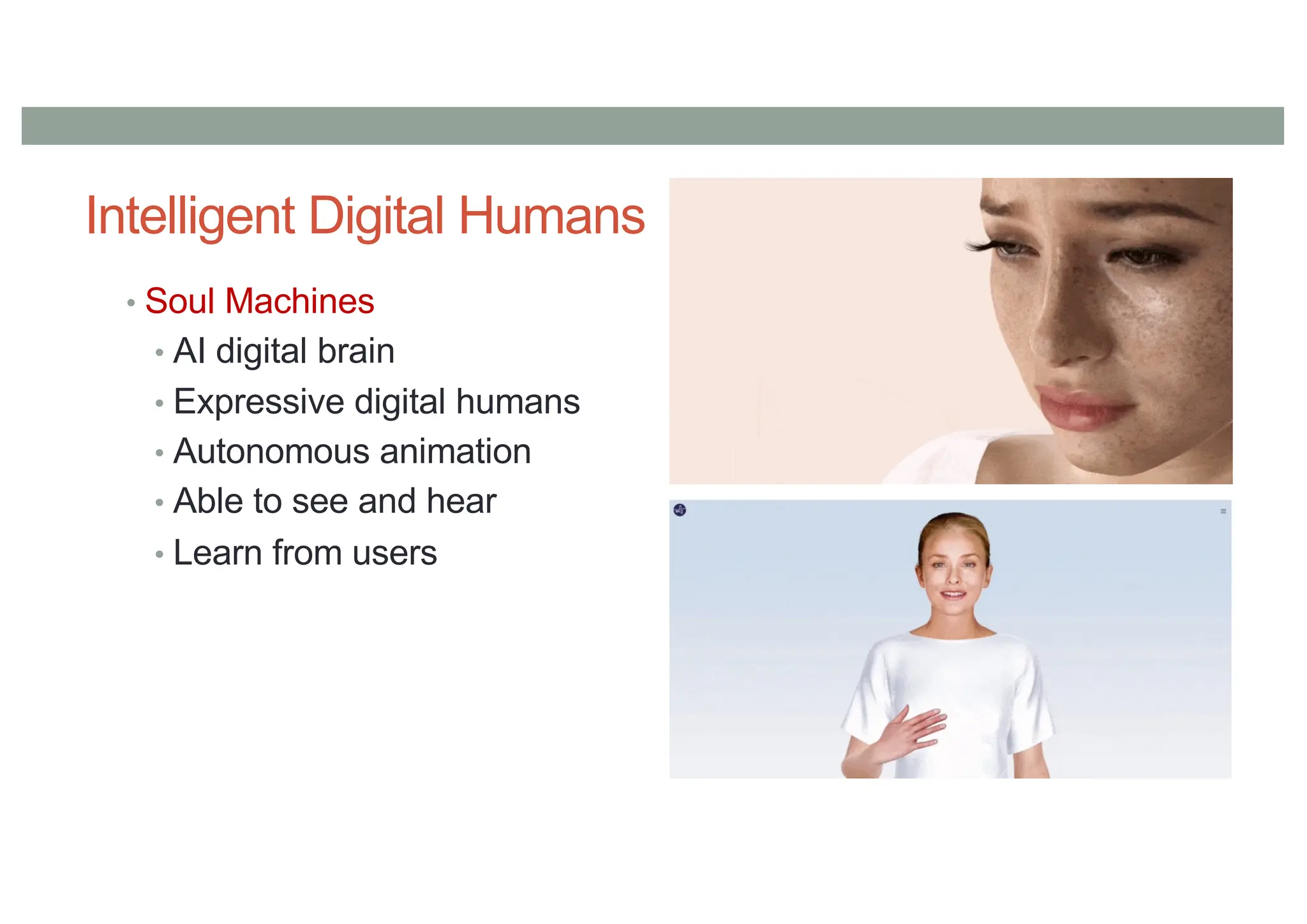 Intelligent Digital Humans

• Soul Machines
  • AI digital brain
  • Expressive digital humans
  • Autonomous animation
  • Able to see and hear
  • Learn from users